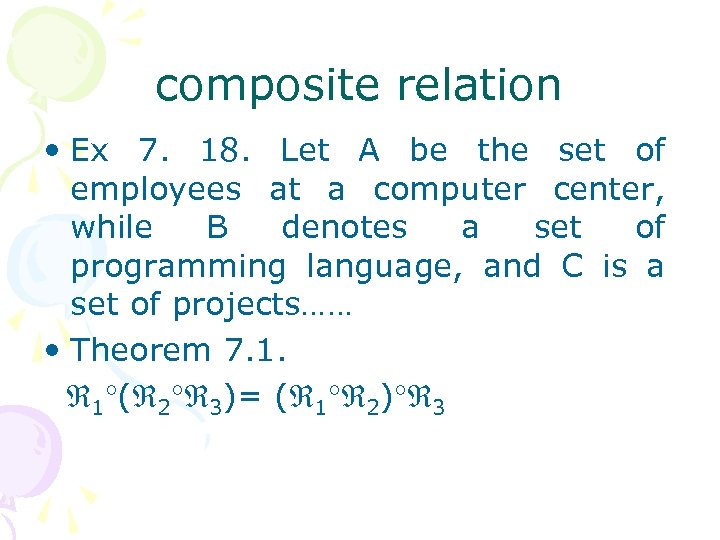 composite relation

• Ex 7. 18. Let A be the set of employees at a computer center, while B denotes a set of programming language, and C is a set of projects……

• Theorem 7.1.

$\Re_1 \circ (\Re_2 \circ \Re_3) = (\Re_1 \circ \Re_2) \circ \Re_3$